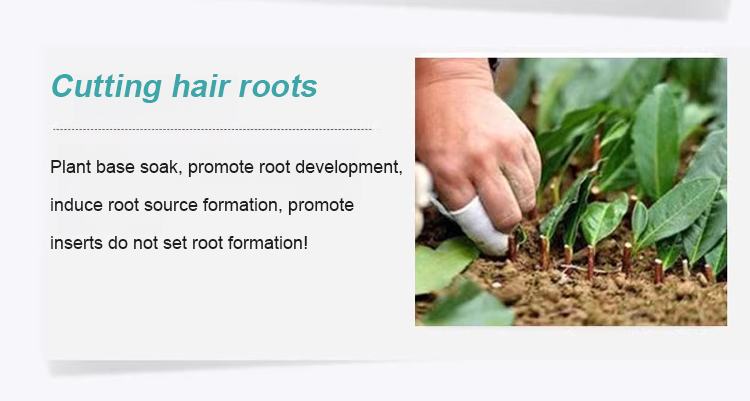 Cutting hair roots

Plant base soak, promote root development, induce root source formation, promote inserts do not set root formation!